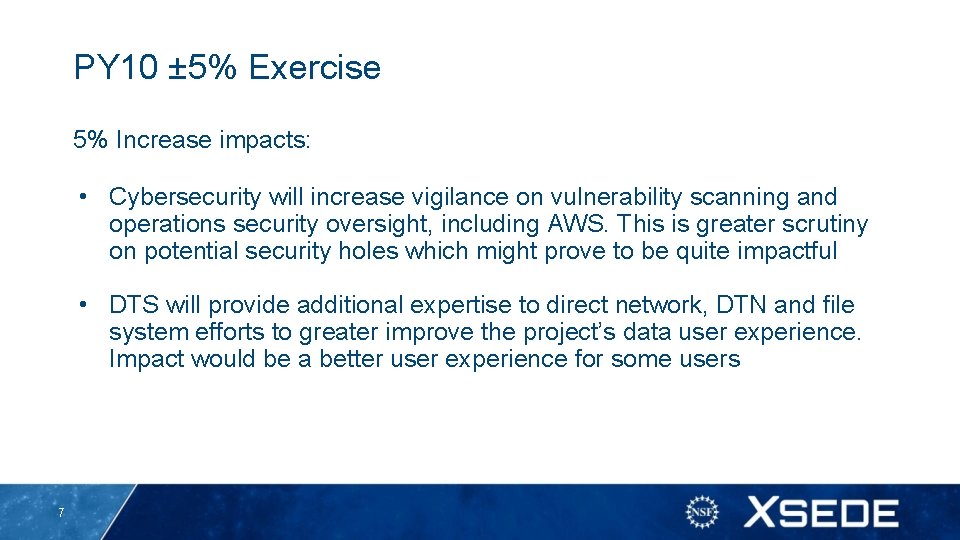 PY10 ±5% Exercise

5% Increase impacts:

• Cybersecurity will increase vigilance on vulnerability scanning and operations security oversight, including AWS. This is greater scrutiny on potential security holes which might prove to be quite impactful

• DTS will provide additional expertise to direct network, DTN and file system efforts to greater improve the project's data user experience. Impact would be a better user experience for some users

7

NSF

XSEDE